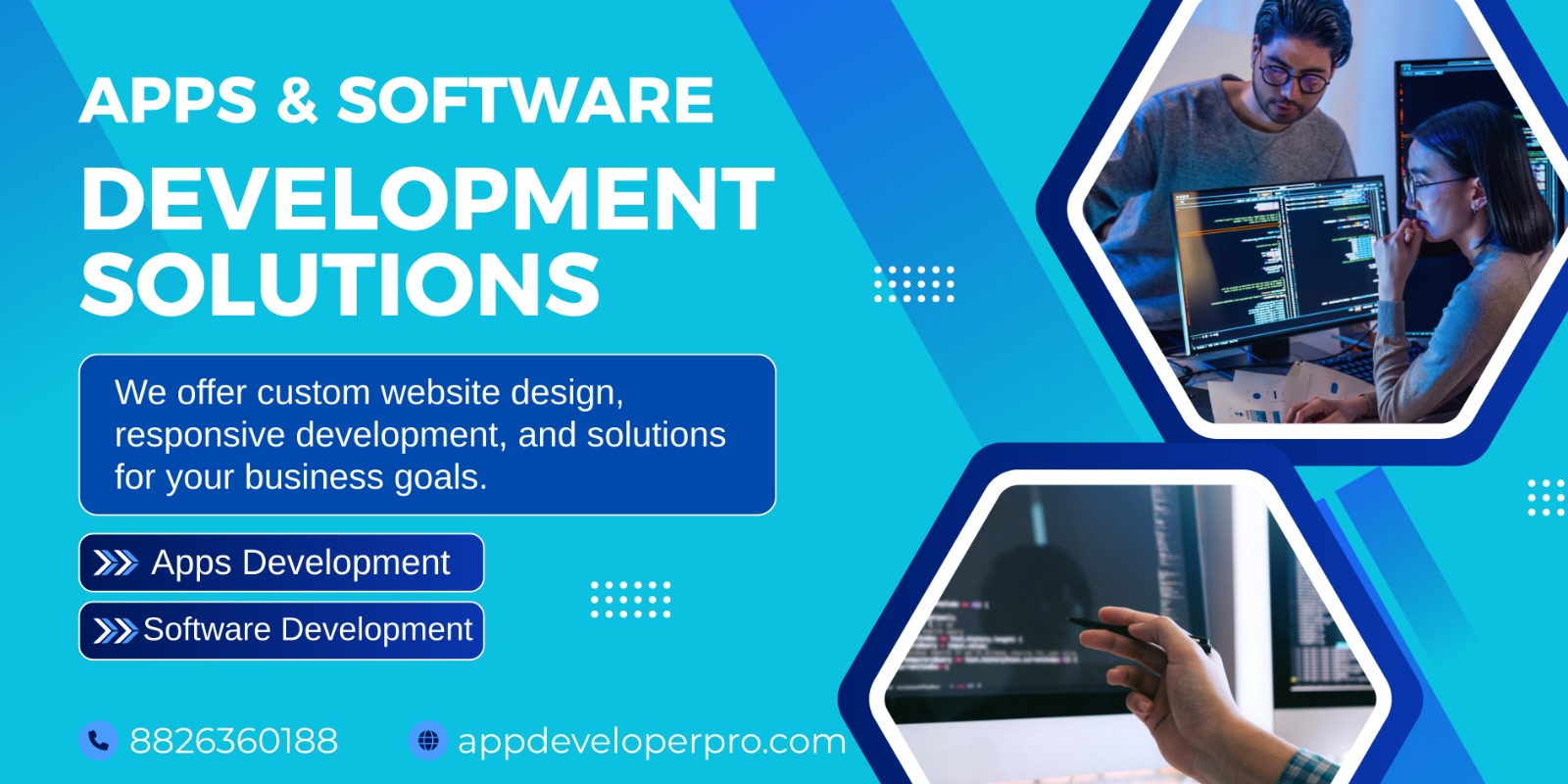 APPS & SOFTWARE
DEVELOPMENT SOLUTIONS

We offer custom website design, responsive development, and solutions for your business goals.

Apps Development

Software Development

8826360188

appdeveloperpro.com